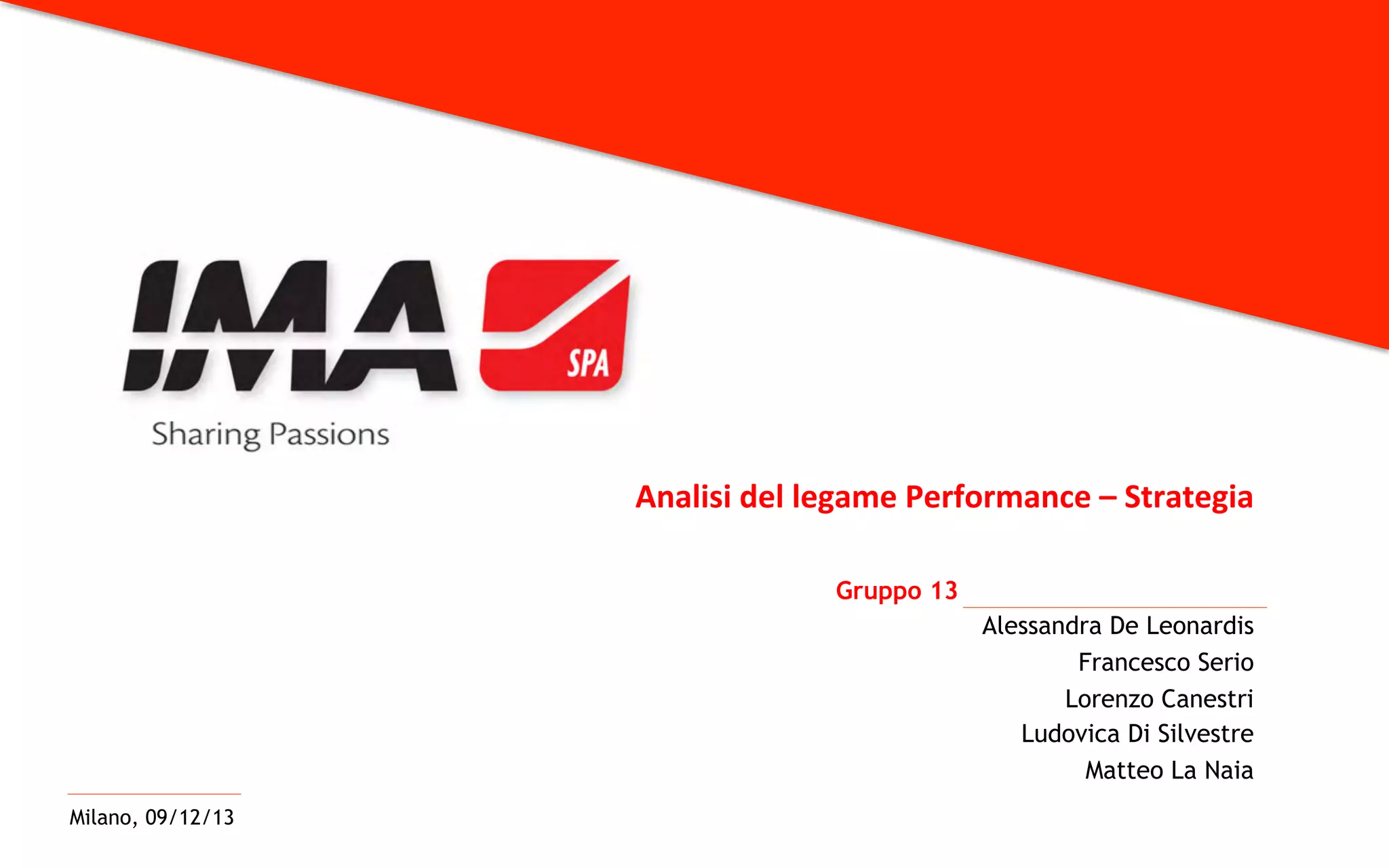 IMA SPA

Sharing Passions

Analisi del legame Performance – Strategia

Gruppo 13

Alessandra De Leonardis
Francesco Serio
Lorenzo Canestri
Ludovica Di Silvestre
Matteo La Naia

Milano, 09/12/13